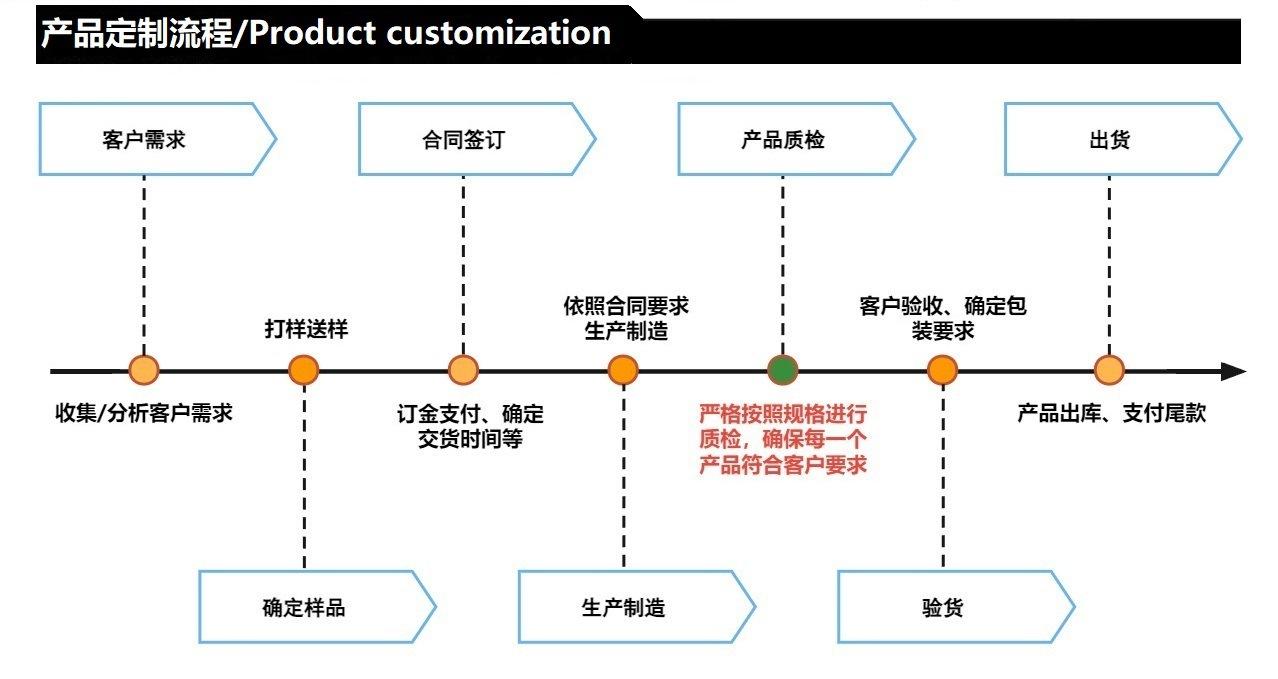 产品定制流程/Product customization

客户需求

合同签订

产品质检

出货

打样送样

依照合同要求生产制造

客户验收、确定包装要求

收集/分析客户需求

订金支付、确定交货时间等

严格按照规格进行质检，确保每一个产品符合客户要求

产品出库、支付尾款

确定样品

生产制造

验货